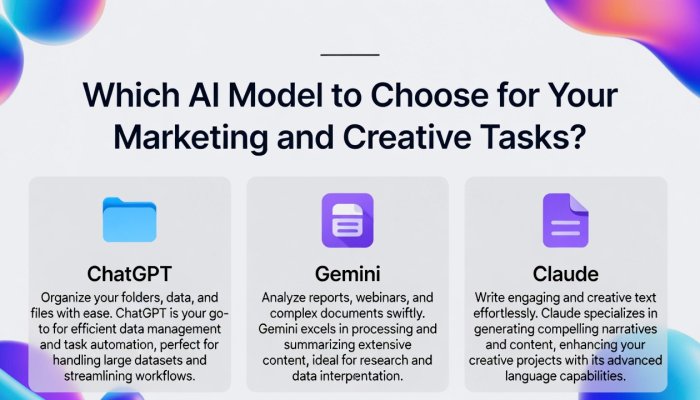 Which AI Model to Choose for Your Marketing and Creative Tasks?

ChatGPT

Organize your folders, data, and files with ease. ChatGPT is your go-to for efficient data management and task automation, perfect for handling large datasets and streamlining workflows.

Gemini

Analyze reports, webinars, and complex documents swiftly. Gemini excels in processing and summarizing extensive content, ideal for research and data interpentation.

Claude

Write engaging and creative text effortlessly. Claude specializes in generating compelling narratives and content, enhancing your creative projects with its advanced language capabilities.